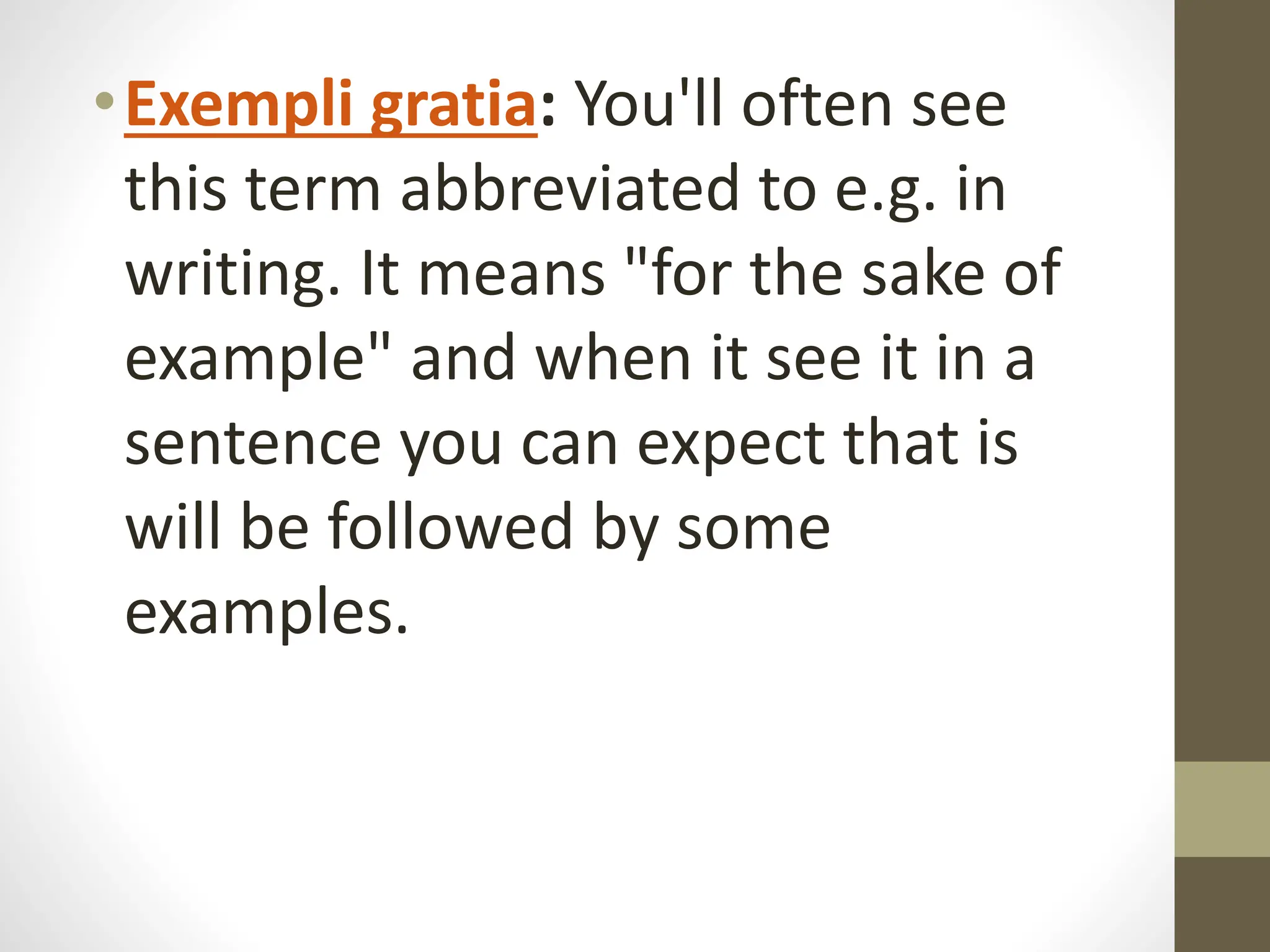 • Exempli gratia: You'll often see this term abbreviated to e.g. in writing. It means "for the sake of example" and when it see it in a sentence you can expect that is will be followed by some examples.